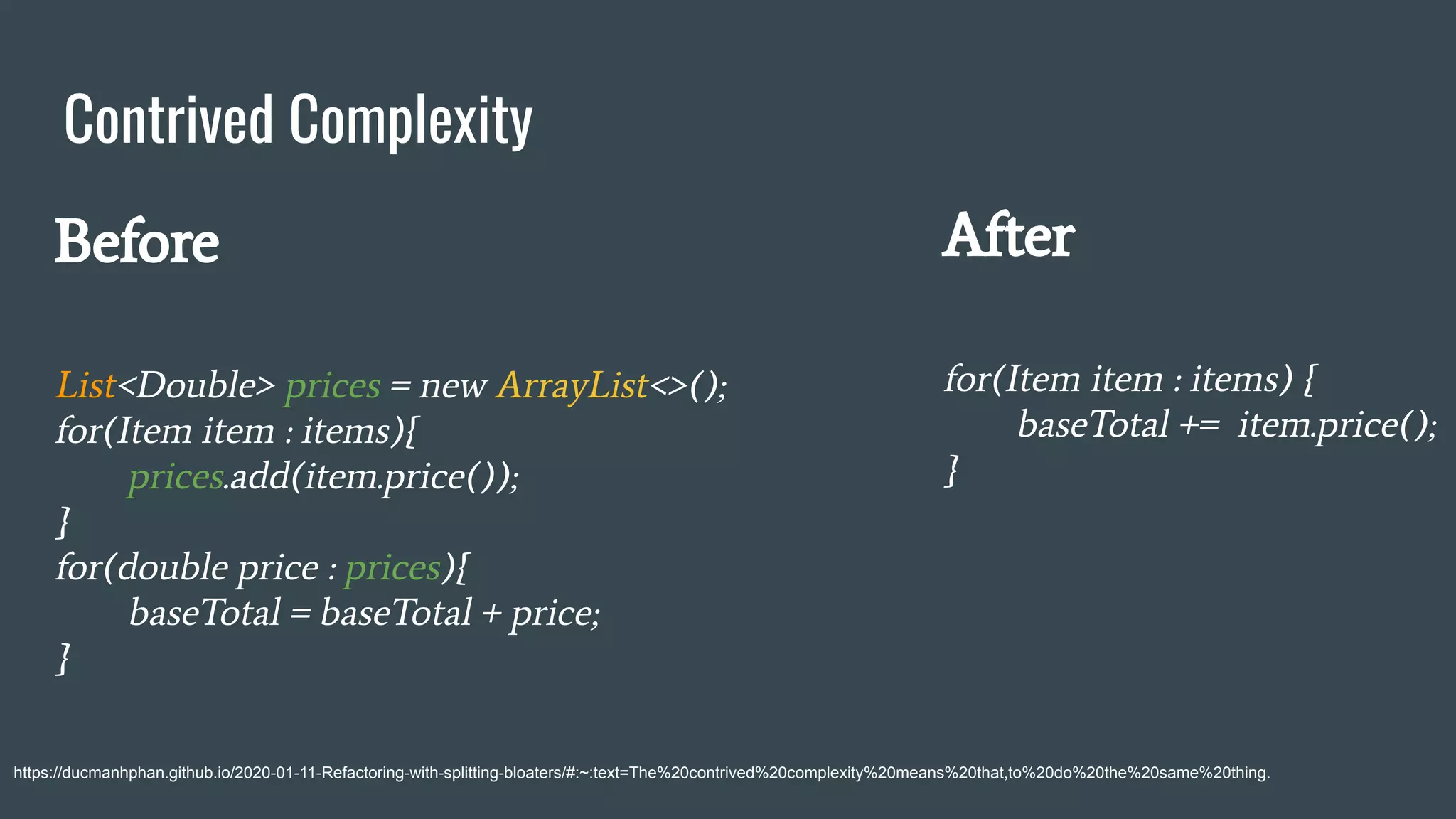 Contrived Complexity

Before

List<Double> prices = new ArrayList<>();
for(Item item : items){
prices.add(item.price());
}
for(double price : prices){
baseTotal = baseTotal + price;
}

After

for(Item item : items) {
baseTotal += item.price();
}

https://ducmanhphan.github.io/2020-01-11-Refactoring-with-splitting-bloaters/#:~:text=The%20contrived%20complexity%20means%20that,to%20do%20the%20same%20thing.